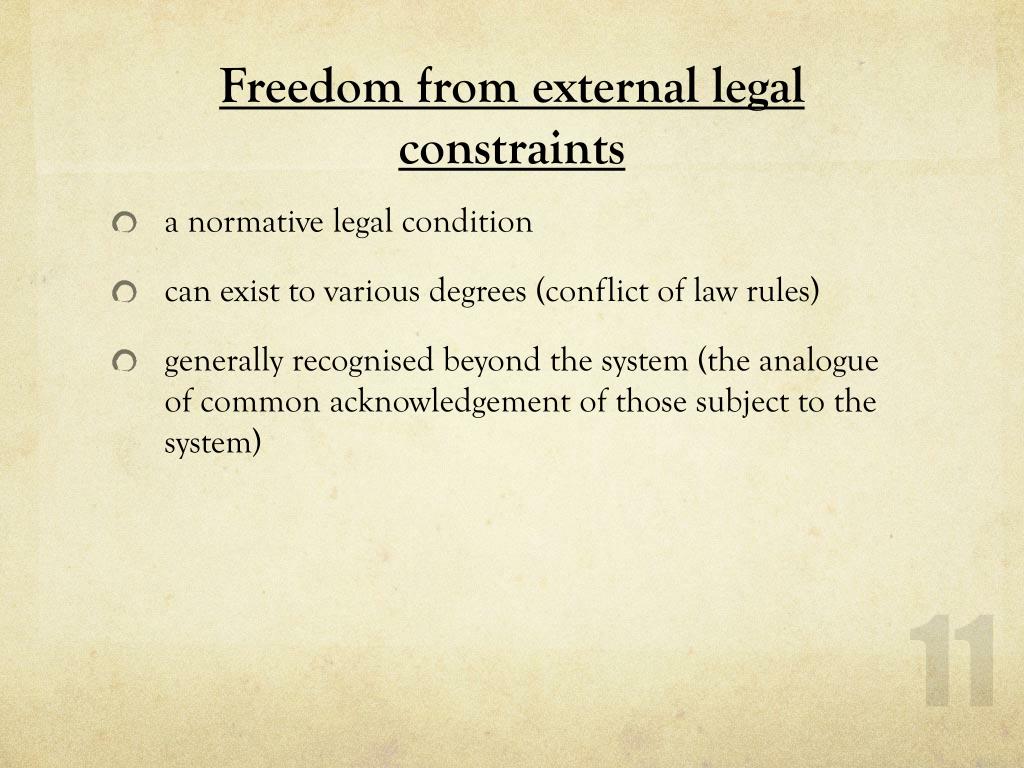 Freedom from external legal constraints

a normative legal condition

can exist to various degrees (conflict of law rules)

generally recognised beyond the system (the analogue of common acknowledgement of those subject to the system)

11